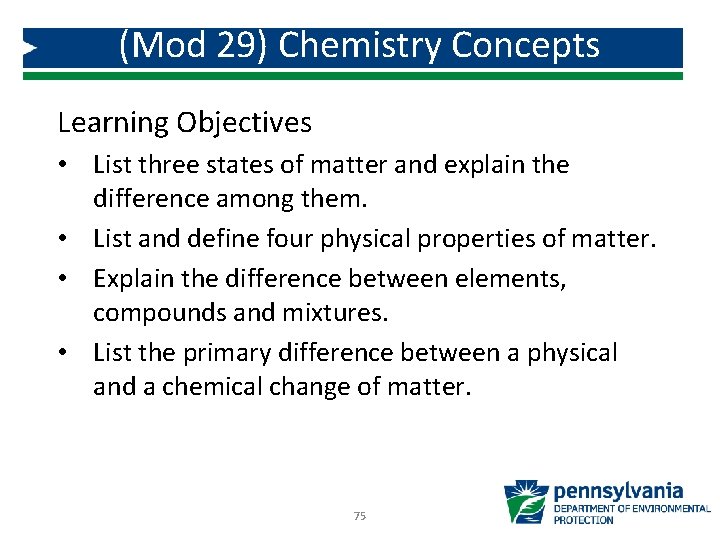 (Mod 29) Chemistry Concepts

Learning Objectives

• List three states of matter and explain the difference among them.

• List and define four physical properties of matter.

• Explain the difference between elements, compounds and mixtures.

• List the primary difference between a physical and a chemical change of matter.

75

pennsylvania
DEPARTMENT OF ENVIRONMENTAL PROTECTION